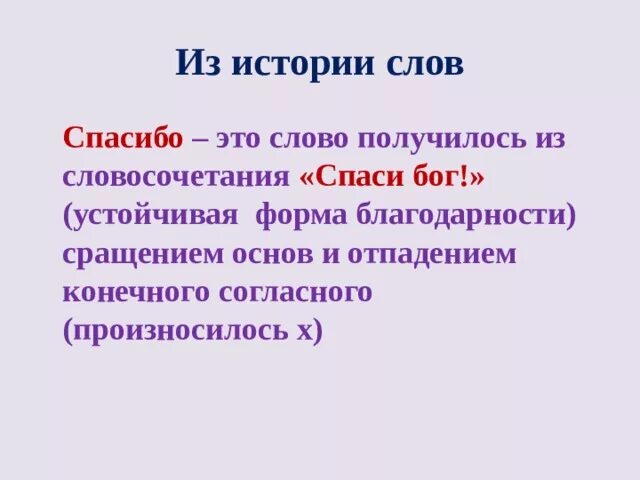 Из истории слов

Спасибо – это слово получилось из словосочетания «Спаси бог!» (устойчивая форма благодарности) сращением основ и отпадением конечного согласного (произносилось х)